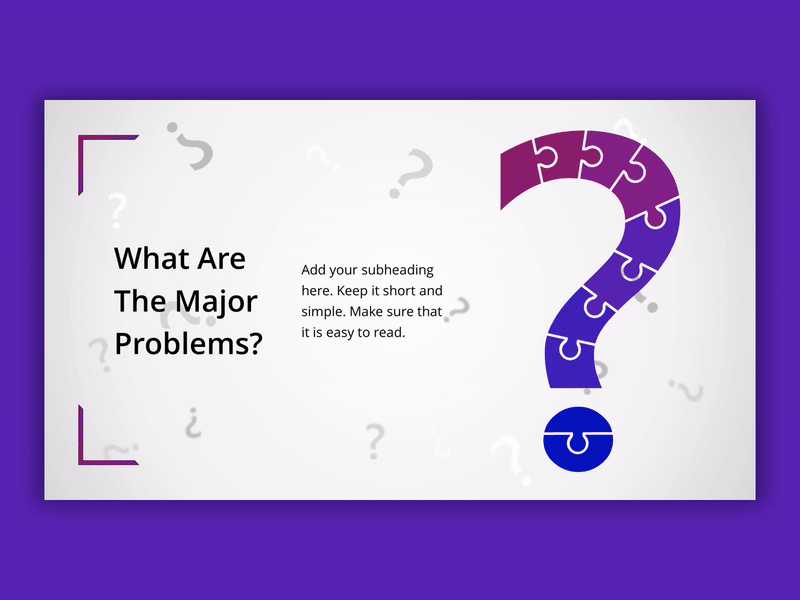 What Are The Major Problems?

Add your subheading here. Keep it short and simple. Make sure that it is easy to read.